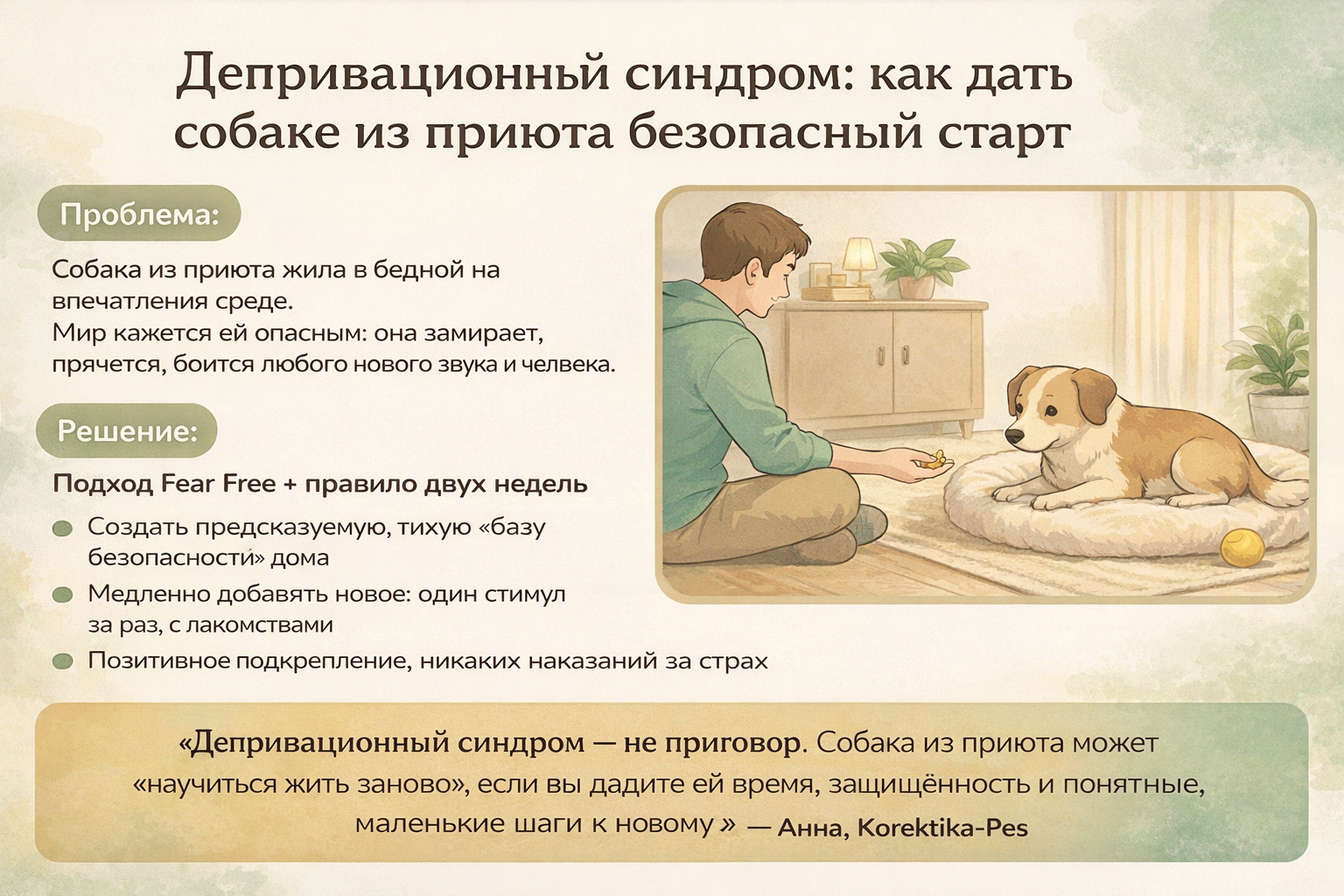 Депривационный синдром: как дать собаке из приюта безопасный старт

Проблема:

Собака из приюта жила в бедной на впечатления среде.
Мир кажется ей опасным: она замирает, прячется, боится любого нового звука и челвека.

Решение:

Подход Fear Free + правило двух недель

Создать предсказуемую, тихую «базу безопасности» дома

Медленно добавять новое: один стимул за раз, с лакомствами

Позитивное подкрепление, никаких наказаний за страх

«Депривационный синдром — не приговор. Собака из приюта может «научиться жить заново», если вы дадите ей время, защищённость и понятные, маленькие шаги к новому » — Анна, Korektika-Pes